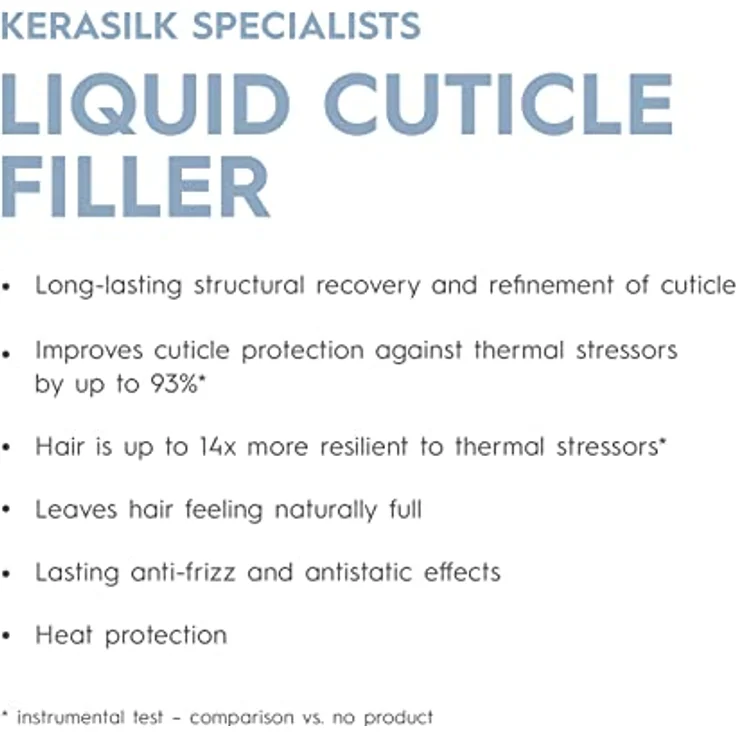 KERASILK SPECIALISTS

LIQUID CUTICLE FILLER

• Long-lasting structural recovery and refinement of cuticle

• Improves cuticle protection against thermal stressors by up to 93%*

• Hair is up to 14x more resilient to thermal stressors*

• Leaves hair feeling naturally full

• Lasting anti-frizz and antistatic effects

• Heat protection

* instrumental test – comparison vs. no product